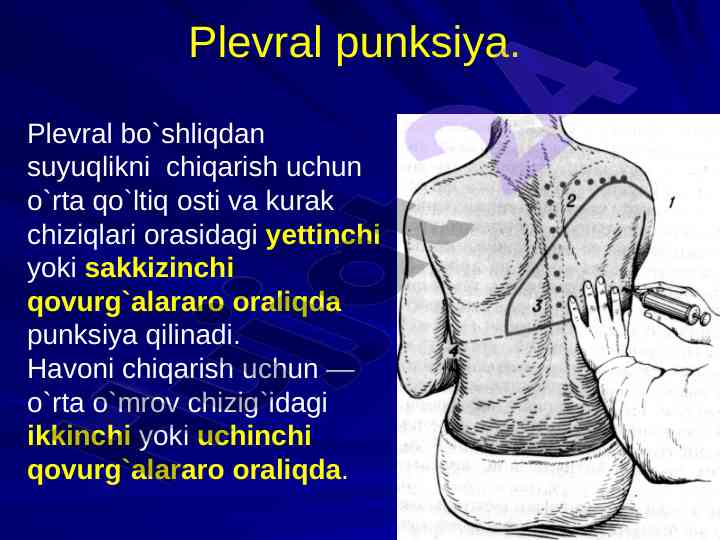 Plevral punksiya.

Plevral bo`shliqdan suyuqlikni chiqarish uchun o`rta qo`ltiq osti va kurak chiziqlari orasidagi yettinchi yoki sakkizinchi qovurg`alararo oraliqda punksiya qilinadi.
Havoni chiqarish uchun — o`rta o`mrov chizig`idagi ikkinchi yoki uchinchi qovurg`alararo oraliqda.

2
1
3
4